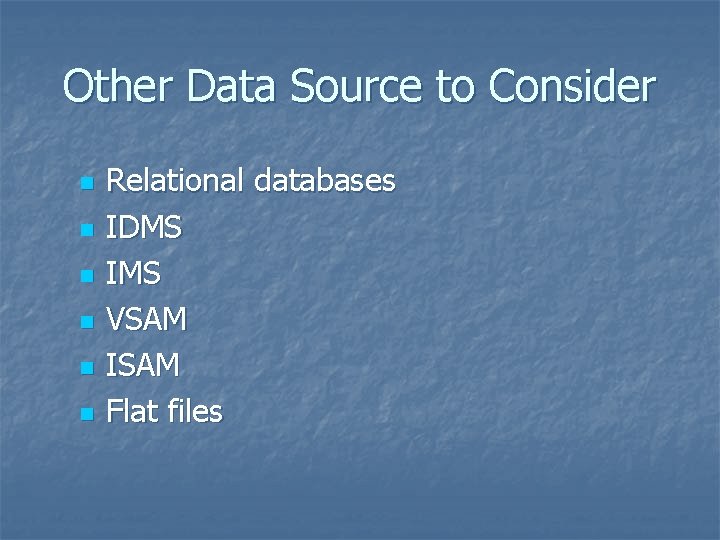 Other Data Source to Consider

- Relational databases
- IDMS
- IMS
- VSAM
- ISAM
- Flat files